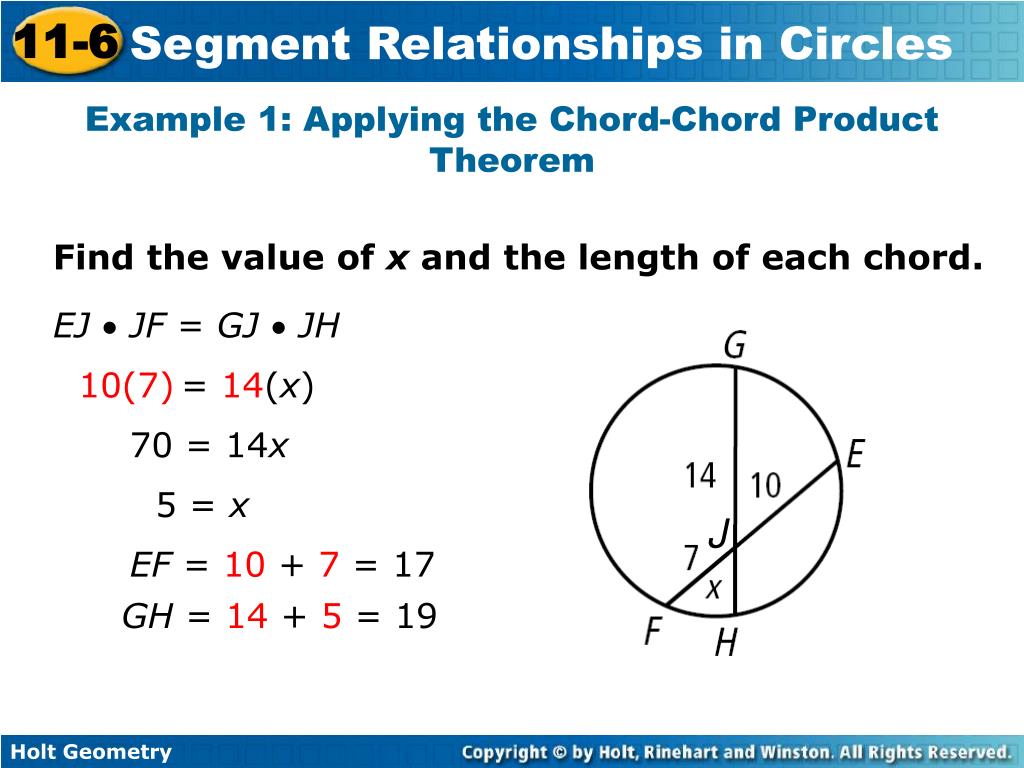 11-6 Segment Relationships in Circles

Example 1: Applying the Chord-Chord Product Theorem

Find the value of $x$ and the length of each chord.

$EJ \bullet JF = GJ \bullet JH$

$10(7) = 14(x)$

$70 = 14x$

$5 = x$

$EF = 10 + 7 = 17$

$GH = 14 + 5 = 19$

G
E
14
10
J
7
x
F
H

Holt Geometry

Copyright © by Holt, Rinehart and Winston. All Rights Reserved.